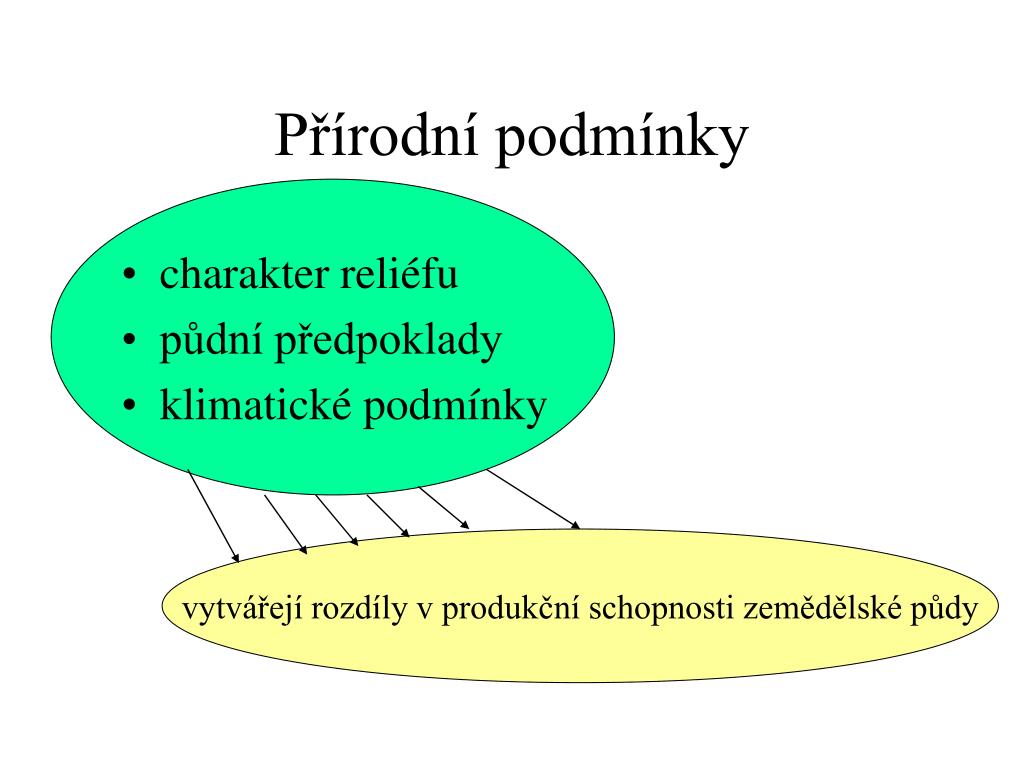 Přírodní podmínky

• charakter reliéfu
• půdní předpoklady
• klimatické podmínky

vytvářejí rozdíly v produkční schopnosti zemědělské půdy